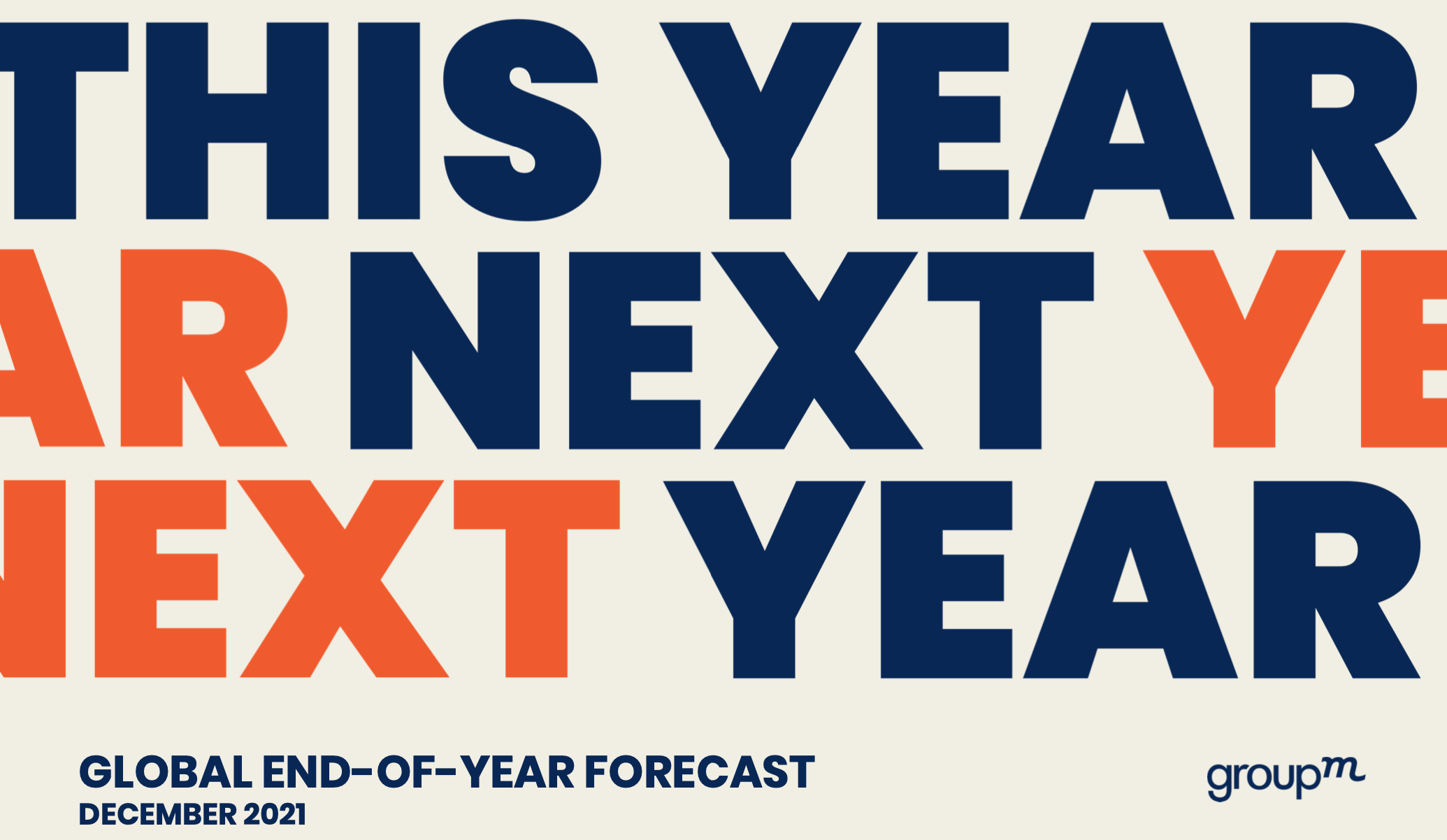 THIS YEAR
AR NEXT YE
NEXT YEAR

GLOBAL END-OF-YEAR FORECAST
DECEMBER 2021

groupm